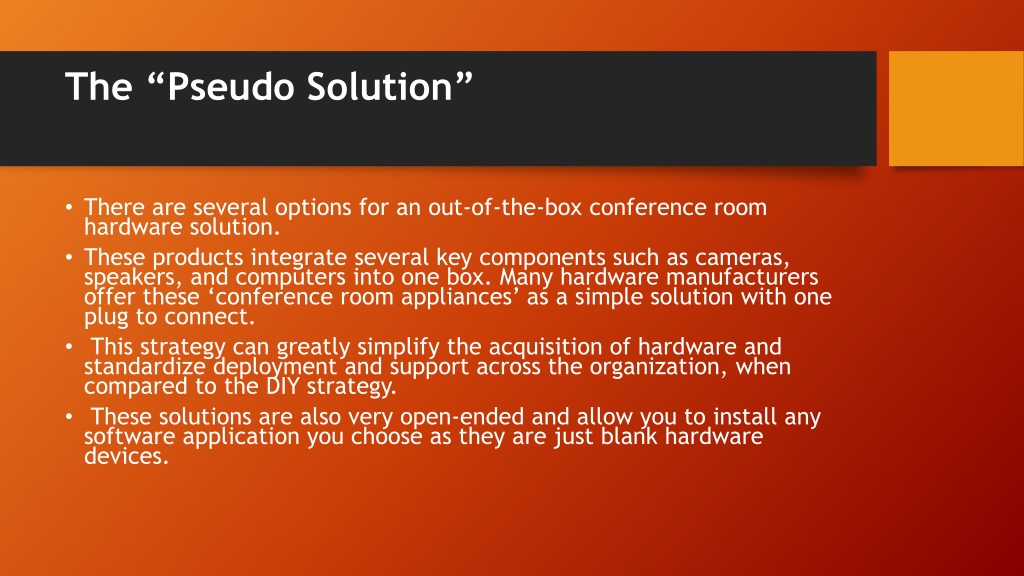 The “Pseudo Solution”

• There are several options for an out-of-the-box conference room hardware solution.

• These products integrate several key components such as cameras, speakers, and computers into one box. Many hardware manufacturers offer these ‘conference room appliances’ as a simple solution with one plug to connect.

• This strategy can greatly simplify the acquisition of hardware and standardize deployment and support across the organization, when compared to the DIY strategy.

• These solutions are also very open-ended and allow you to install any software application you choose as they are just blank hardware devices.